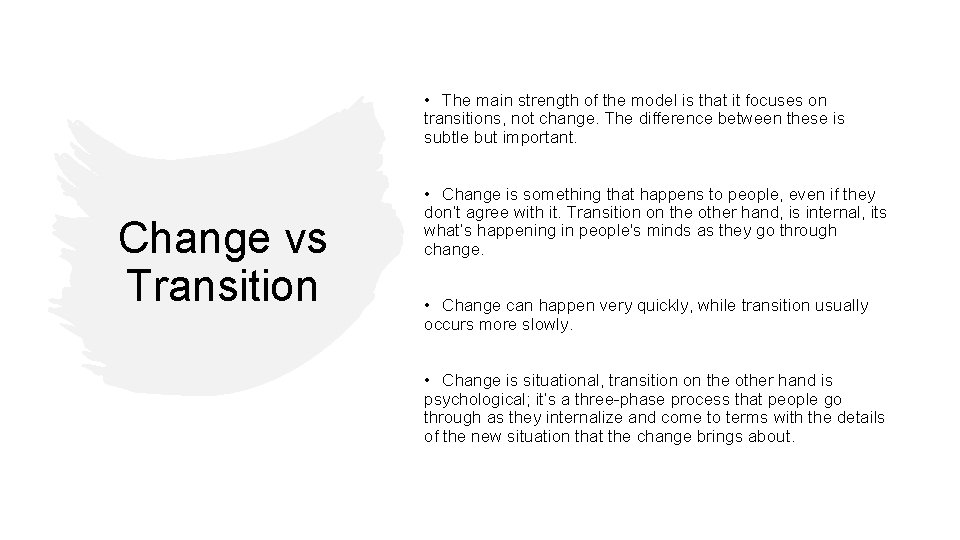 Change vs Transition

• The main strength of the model is that it focuses on transitions, not change. The difference between these is subtle but important.

• Change is something that happens to people, even if they don't agree with it. Transition on the other hand, is internal, its what's happening in people's minds as they go through change.

• Change can happen very quickly, while transition usually occurs more slowly.

• Change is situational, transition on the other hand is psychological; it's a three-phase process that people go through as they internalize and come to terms with the details of the new situation that the change brings about.